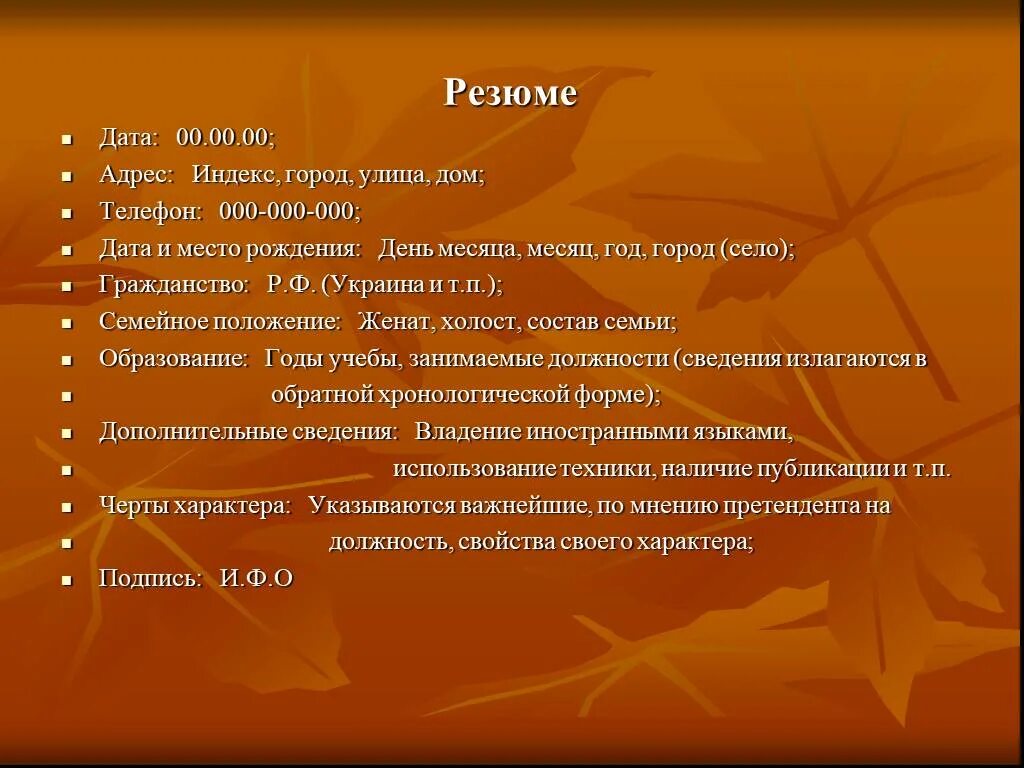 Резюме

- Дата: 00.00.00;
- Адрес: Индекс, город, улица, дом;
- Телефон: 000-000-000;
- Дата и место рождения: День месяца, месяц, год, город (село);
- Гражданство: Р.Ф. (Украина и т.п.);
- Семейное положение: Женат, холост, состав семьи;
- Образование: Годы учебы, занимаемые должности (сведения излагаются в
- обратной хронологической форме);
- Дополнительные сведения: Владение иностранными языками,
- использование техники, наличие публикации и т.п.
- Черты характера: Указываются важнейшие, по мнению претендента на
- должность, свойства своего характера;
- Подпись: И.Ф.О